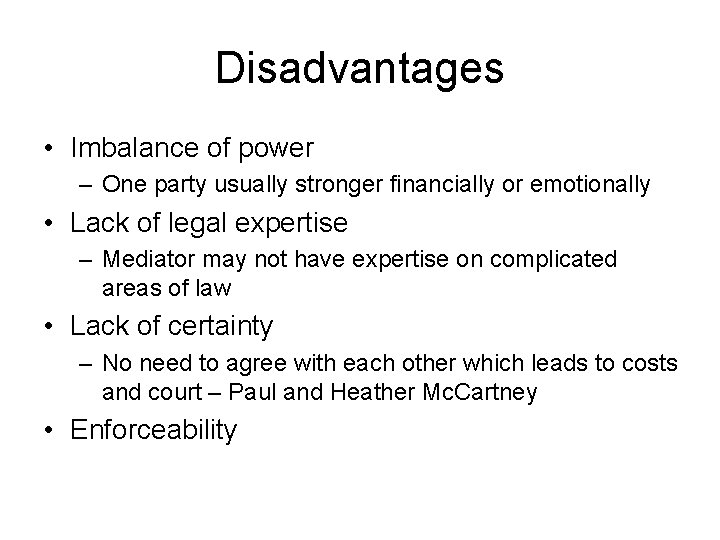 Disadvantages

• Imbalance of power
– One party usually stronger financially or emotionally
• Lack of legal expertise
– Mediator may not have expertise on complicated areas of law
• Lack of certainty
– No need to agree with each other which leads to costs and court – Paul and Heather McCartney
• Enforceability